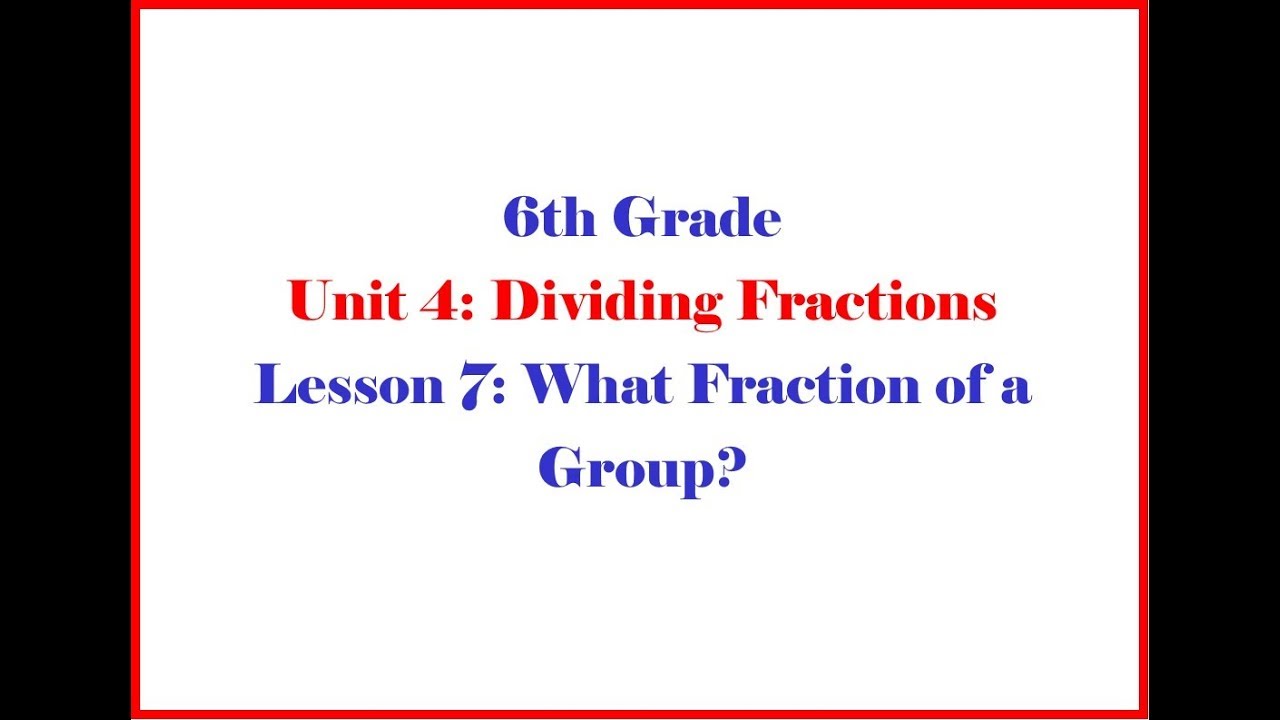 6th Grade
Unit 4: Dividing Fractions
Lesson 7: What Fraction of a Group?